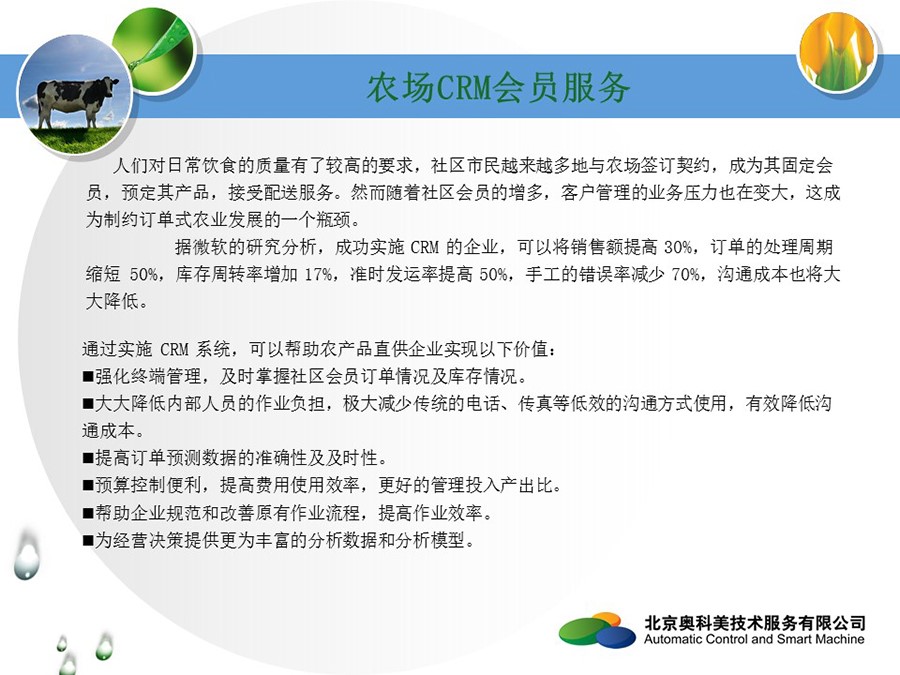 农场CRM会员服务

人们对日常饮食的质量有了较高的要求，社区市民越来越多地与农场签订契约，成为其固定会员，预定其产品，接受配送服务。然而随着社区会员的增多，客户管理的业务压力也在变大，这成为制约订单式农业发展的一个瓶颈。

据微软的研究分析，成功实施 CRM 的企业，可以将销售额提高 30%，订单的处理周期缩短 50%，库存周转率增加 17%，准时发运率提高 50%，手工的错误率减少 70%，沟通成本也将大大降低。

通过实施 CRM 系统，可以帮助农产品直供企业实现以下价值：
■强化终端管理，及时掌握社区会员订单情况及库存情况。
■大大降低内部人员的作业负担，极大减少传统的电话、传真等低效的沟通方式使用，有效降低沟通成本。
■提高订单预测数据的准确性及及时性。
■预算控制便利，提高费用使用效率，更好的管理投入产出比。
■帮助企业规范和改善原有作业流程，提高作业效率。
■为经营决策提供更为丰富的分析数据和分析模型。

北京奥科美技术服务有限公司
Automatic Control and Smart Machine